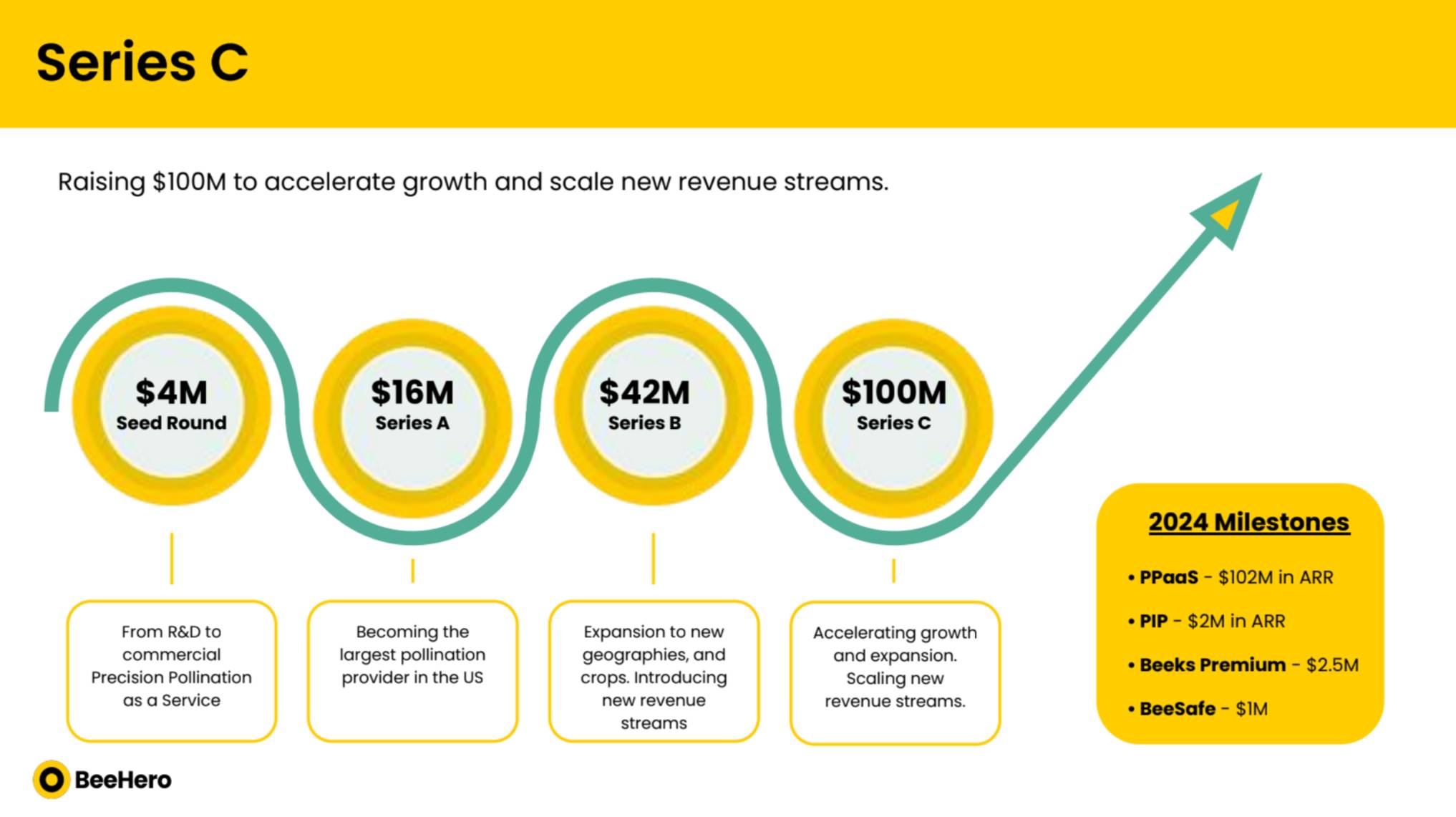 Series C

Raising \$100M to accelerate growth and scale new revenue streams.

\$4M
Seed Round

\$16M
Series A

\$42M
Series B

\$100M
Series C

From R&D to commercial Precision Pollination as a Service

Becoming the largest pollination provider in the US

Expansion to new geographies, and crops. Introducing new revenue streams

Accelerating growth and expansion. Scaling new revenue streams.

2024 Milestones

• PPaaS - \$102M in ARR
• PIP - \$2M in ARR
• Beeks Premium - \$2.5M
• BeeSafe - \$1M

BeeHero